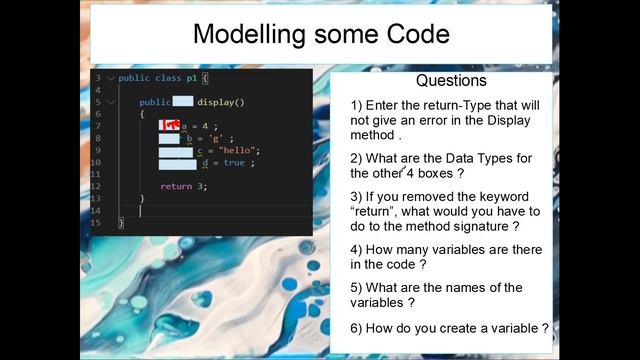 Modelling some Code

3 public class p1 {
4
5 public display()
6 {
7 a = 4 ;
8 b = 'g' ;
9 c = "hello";
10 d = true ;
11
12 return 3;
13 }
14
15 }

Questions

1) Enter the return-Type that will not give an error in the Display method .

2) What are the Data Types for the other 4 boxes ?

3) If you removed the keyword "return", what would you have to do to the method signature ?

4) How many variables are there in the code ?

5) What are the names of the variables ?

6) How do you create a variable ?